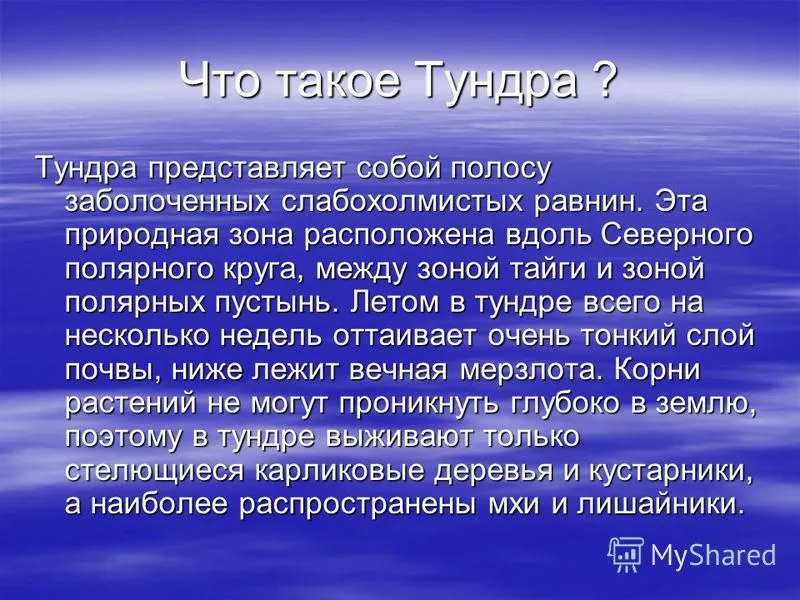 Что такое Тундра ?

Тундра представляет собой полосу заболоченных слабохолмистых равнин. Эта природная зона расположена вдоль Северного полярного круга, между зоной тайги и зоной полярных пустынь. Летом в тундре всего на несколько недель оттаивает очень тонкий слой почвы, ниже лежит вечная мерзлота. Корни растений не могут проникнуть глубоко в землю, поэтому в тундре выживают только стелющиеся карликовые деревья и кустарники, а наиболее распространены мхи и лишайники.

MyShared